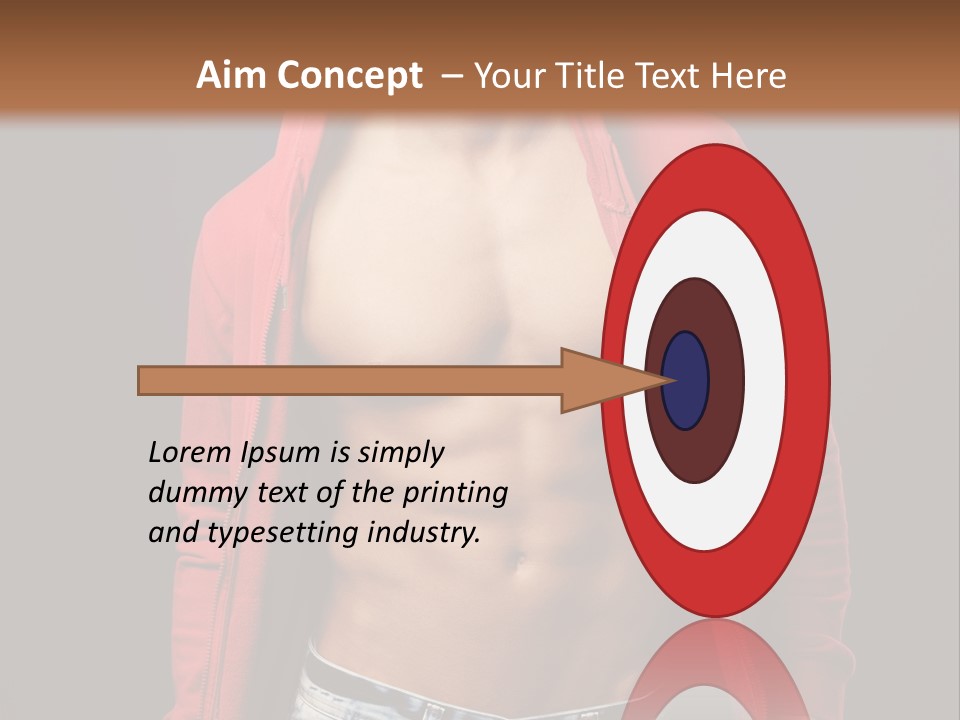 Aim Concept – Your Title Text Here

Lorem Ipsum is simply dummy text of the printing and typesetting industry.